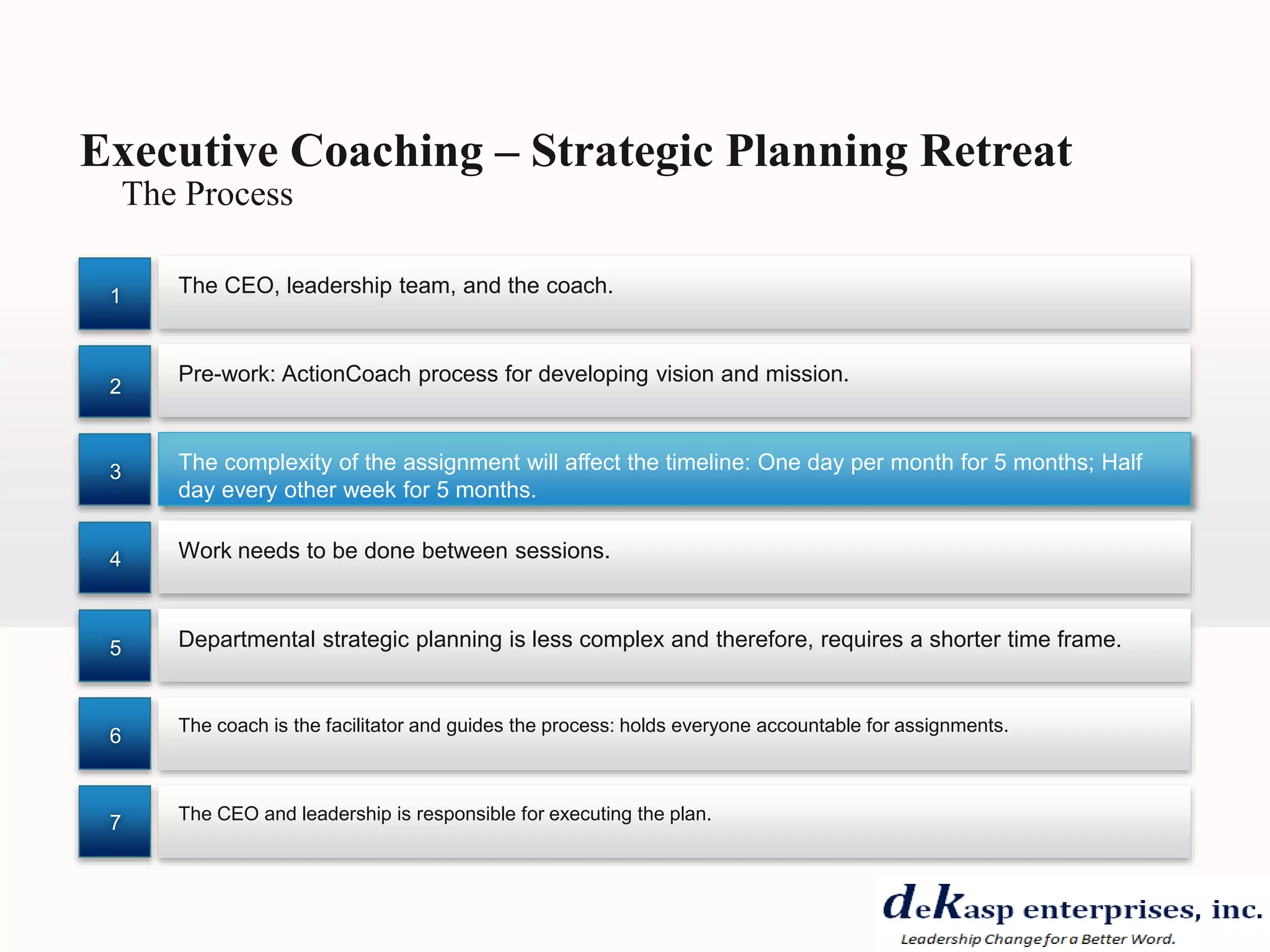 Executive Coaching – Strategic Planning Retreat
The Process

1
The CEO, leadership team, and the coach.

2
Pre-work: ActionCoach process for developing vision and mission.

3
The complexity of the assignment will affect the timeline: One day per month for 5 months; Half day every other week for 5 months.

4
Work needs to be done between sessions.

5
Departmental strategic planning is less complex and therefore, requires a shorter time frame.

6
The coach is the facilitator and guides the process: holds everyone accountable for assignments.

7
The CEO and leadership is responsible for executing the plan.

deKasp enterprises, inc.
Leadership Change for a Better Word.